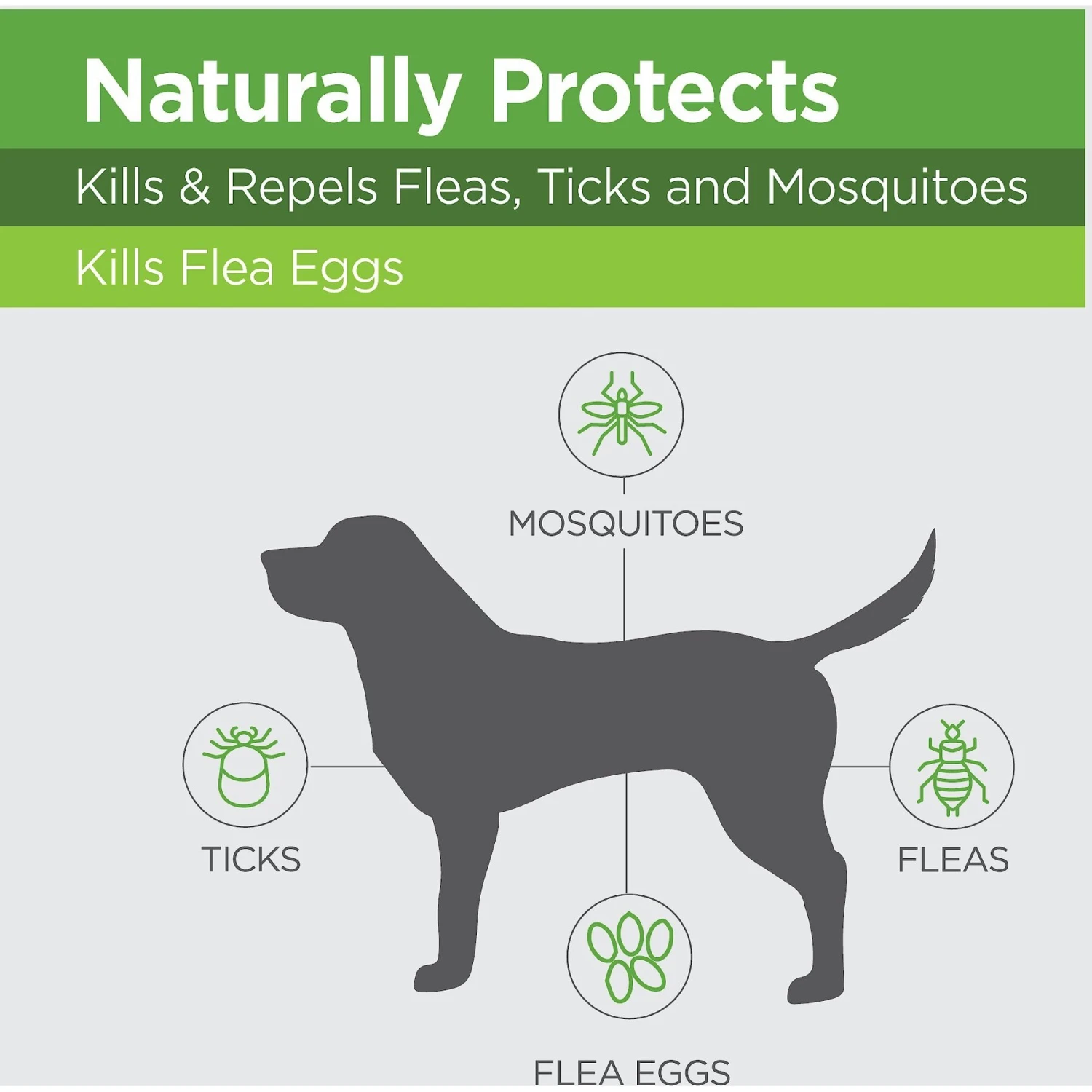 Naturally Protects

Kills & Repels Fleas, Ticks and Mosquitoes

Kills Flea Eggs

MOSQUITOES

TICKS

FLEAS

FLEA EGGS